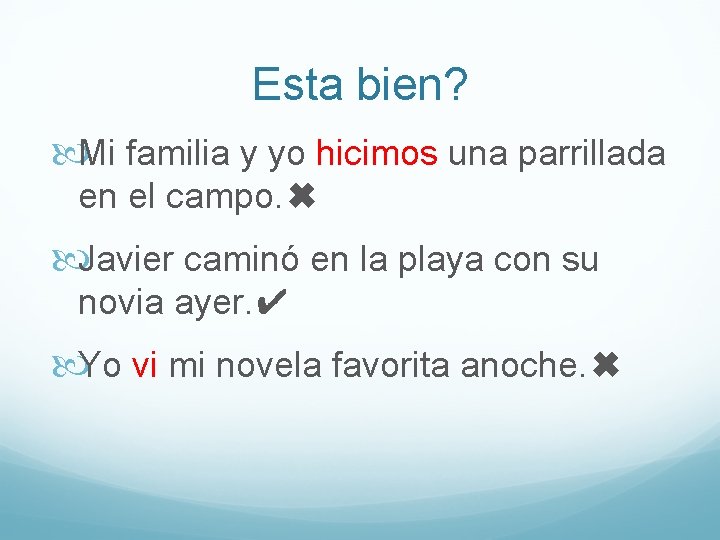 Esta bien?

Mi familia y yo hicimos una parrillada en el campo. ✖

Javier caminó en la playa con su novia ayer. ✔

Yo vi mi novela favorita anoche. ✖